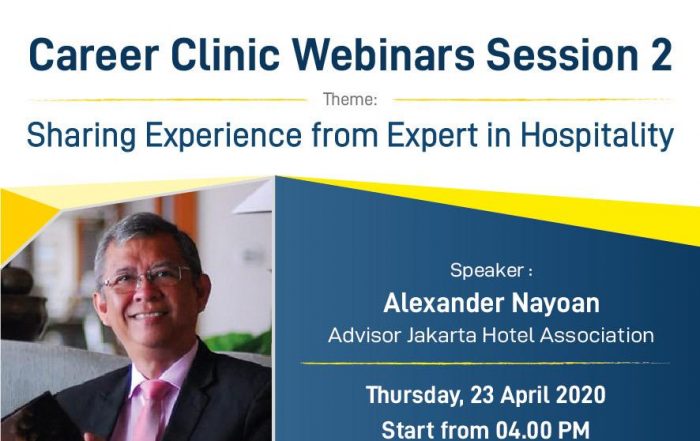 Career Clinic Webinars Session 2

Theme:

Sharing Experience from Expert in Hospitality

Speaker :

Alexander Nayoan

Advisor Jakarta Hotel Association

Thursday, 23 April 2020

Start from 04.00 PM